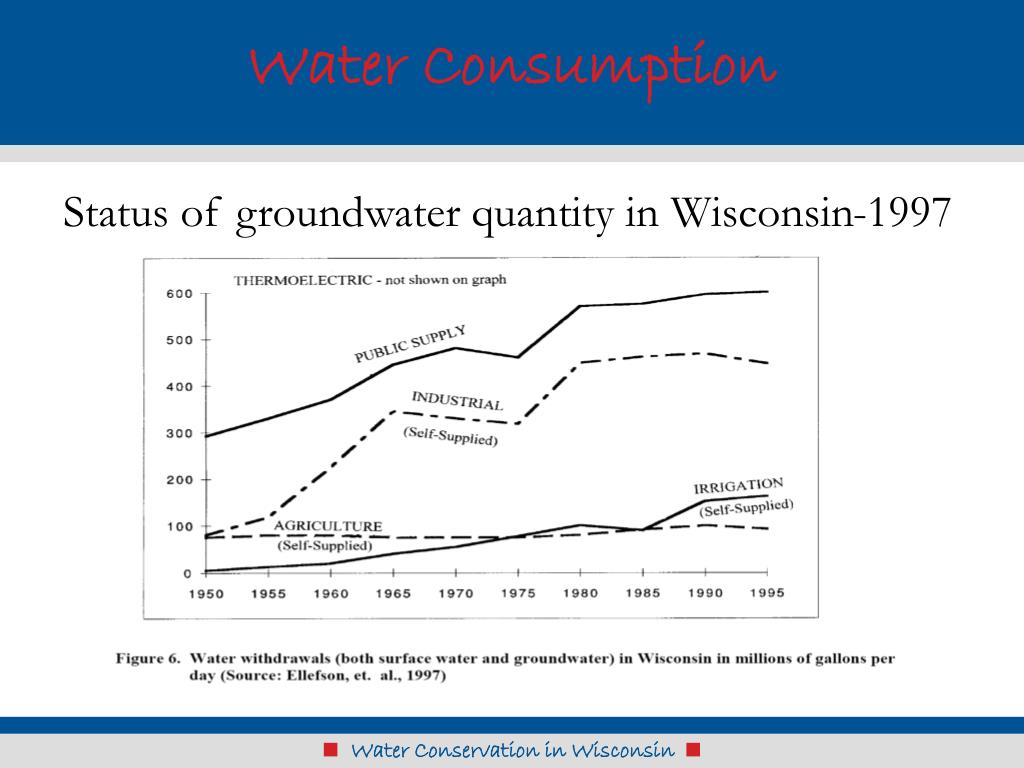 Water Consumption

Status of groundwater quantity in Wisconsin-1997

THERMOELECTRIC - not shown on graph

600
500
400
300
200
100
0

PUBLIC SUPPLY
INDUSTRIAL
(Self-Supplied)
IRRIGATION
(Self-Supplied)
AGRICULTURE
(Self-Supplied)

1950 1955 1960 1965 1970 1975 1980 1985 1990 1995

Figure 6. Water withdrawals (both surface water and groundwater) in Wisconsin in millions of gallons per day (Source: Ellefson, et. al., 1997)

Water Conservation in Wisconsin